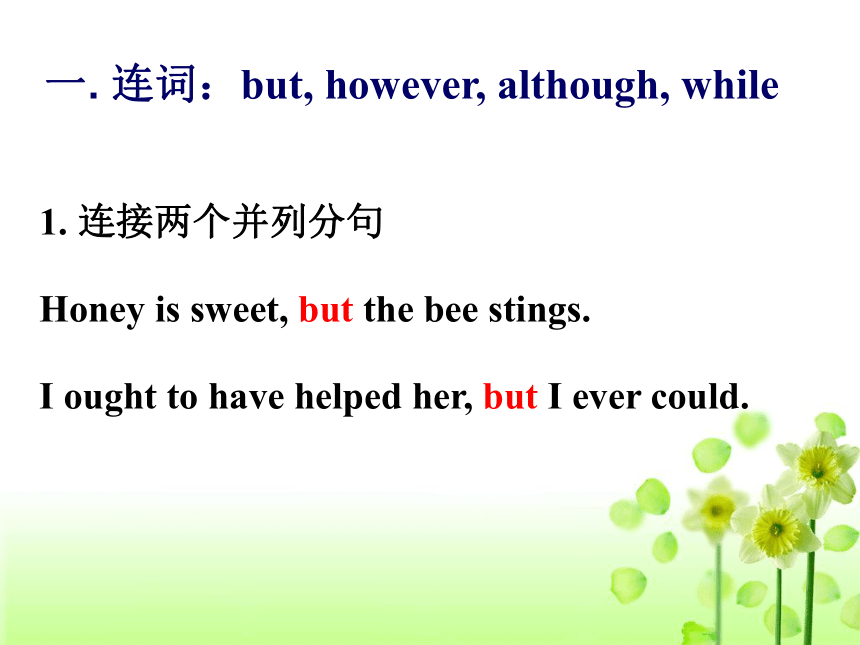 一. 连词：but, however, although, while

1. 连接两个并列分句

Honey is sweet, but the bee stings.

I ought to have helped her, but I ever could.